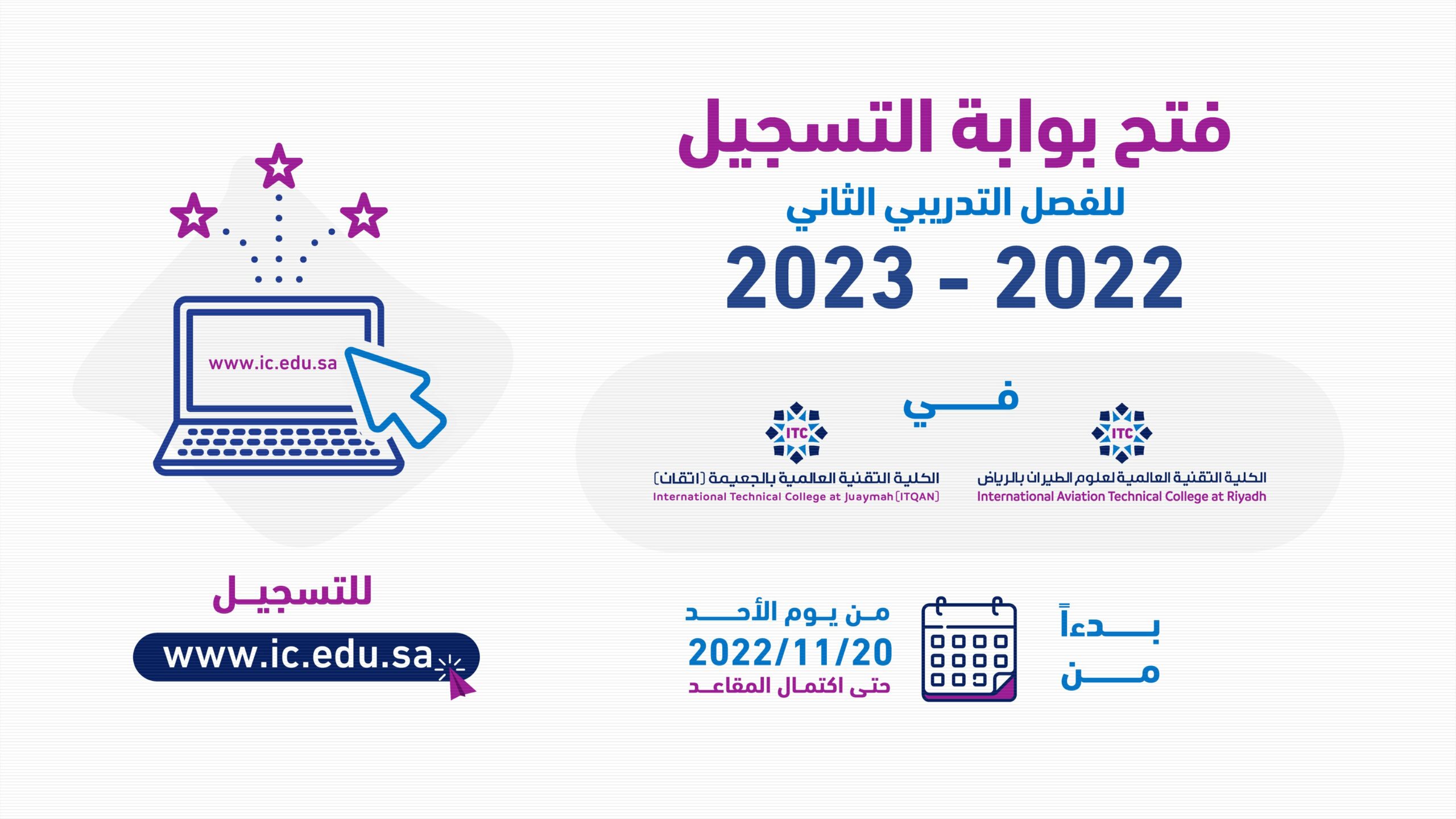 فتح بوابة التسجيل
للفصل التدريبي الثاني
2023 - 2022

في

ITC
الكلية التقنية العالمية لعلوم الطيران بالرياض
International Aviation Technical College at Riyadh

ITC
الكلية التقنية العالمية بالجعيمة (اتقان)
International Technical College at Juaymah (ITQAN)

بدءاً من
من يوم الأحد
2022/11/20
حتى اكتمال المقاعد

www.ic.edu.sa

للتسجيل
www.ic.edu.sa